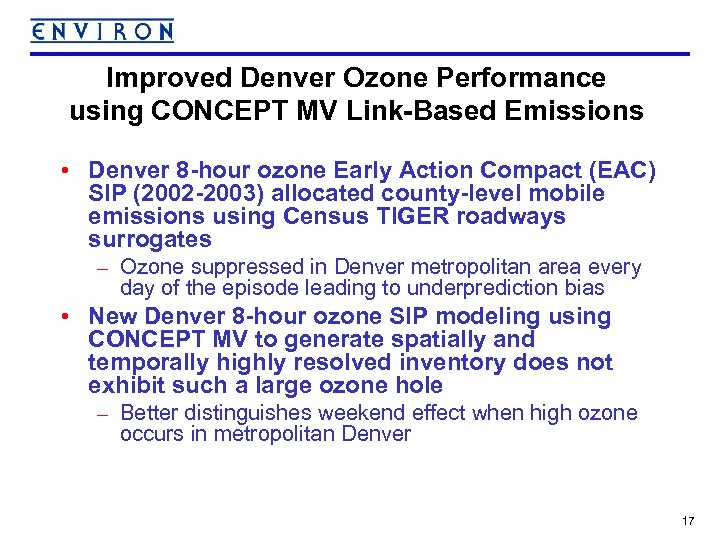 ENVIRON

Improved Denver Ozone Performance using CONCEPT MV Link-Based Emissions

• Denver 8-hour ozone Early Action Compact (EAC) SIP (2002-2003) allocated county-level mobile emissions using Census TIGER roadways surrogates

– Ozone suppressed in Denver metropolitan area every day of the episode leading to underprediction bias

• New Denver 8-hour ozone SIP modeling using CONCEPT MV to generate spatially and temporally highly resolved inventory does not exhibit such a large ozone hole

– Better distinguishes weekend effect when high ozone occurs in metropolitan Denver

17